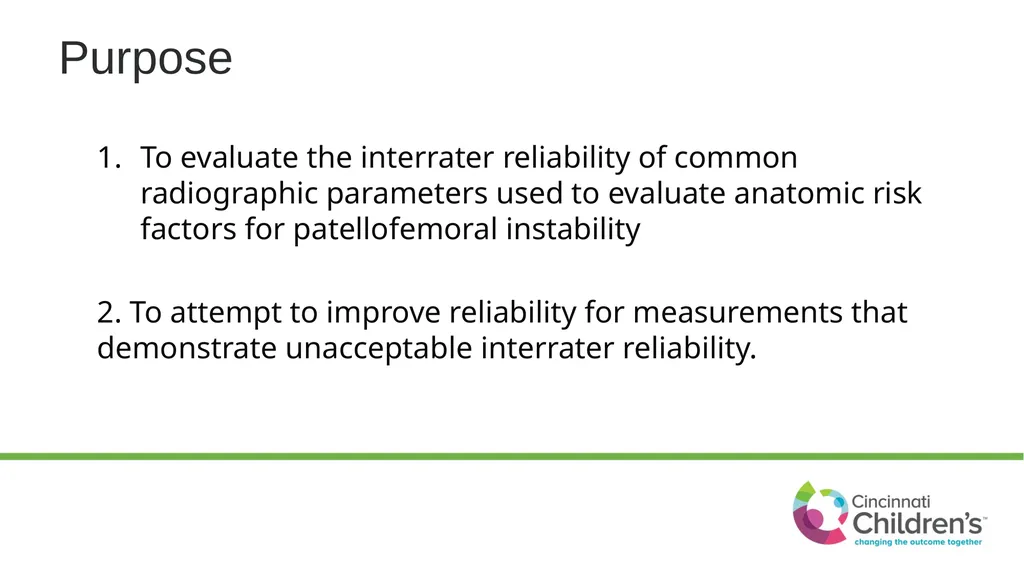 Purpose

1. To evaluate the interrater reliability of common radiographic parameters used to evaluate anatomic risk factors for patellofemoral instability

2. To attempt to improve reliability for measurements that demonstrate unacceptable interrater reliability.

Cincinnati Children's™
changing the outcome together